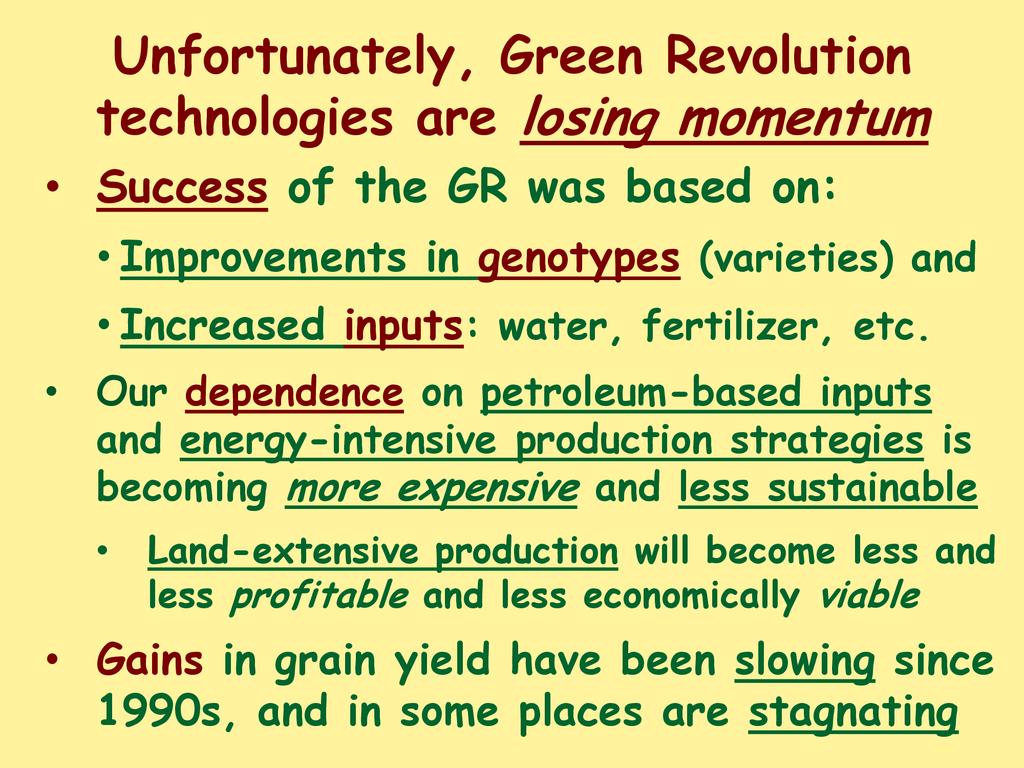 Unfortunately, Green Revolution technologies are losing momentum

• Success of the GR was based on:

• Improvements in genotypes (varieties) and

• Increased inputs: water, fertilizer, etc.

• Our dependence on petroleum-based inputs and energy-intensive production strategies is becoming more expensive and less sustainable

• Land-extensive production will become less and less profitable and less economically viable

• Gains in grain yield have been slowing since 1990s, and in some places are stagnating